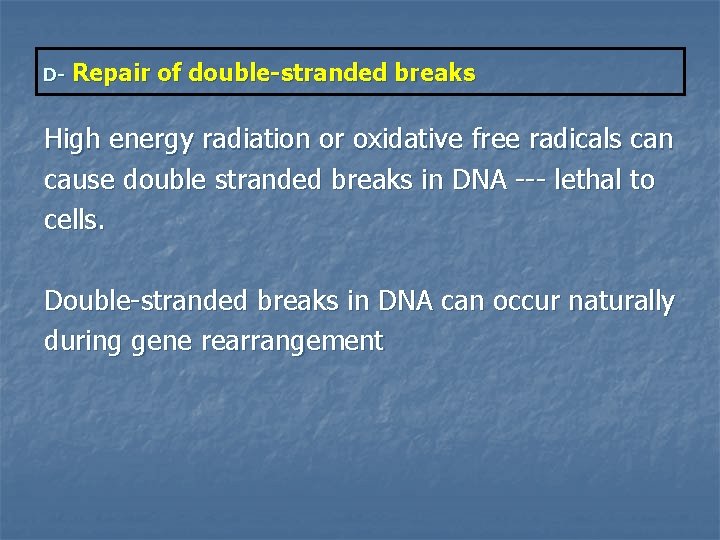 D- Repair of double-stranded breaks

High energy radiation or oxidative free radicals can cause double stranded breaks in DNA --- lethal to cells.

Double-stranded breaks in DNA can occur naturally during gene rearrangement